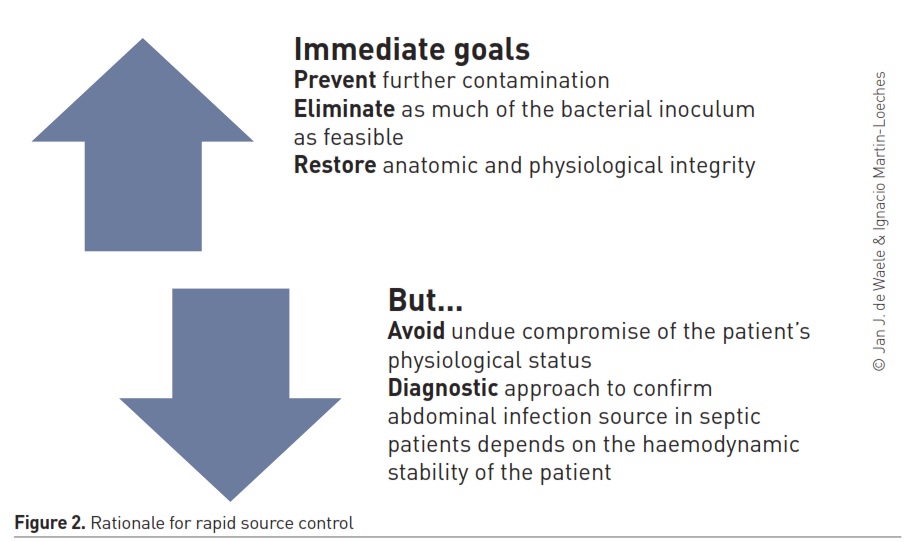 Immediate goals
Prevent further contamination
Eliminate as much of the bacterial inoculum as feasible
Restore anatomic and physiological integrity

But...
Avoid undue compromise of the patient's physiological status
Diagnostic approach to confirm abdominal infection source in septic patients depends on the haemodynamic stability of the patient

© Jan J. de Waele & Ignacio Martin-Loeches

Figure 2. Rationale for rapid source control